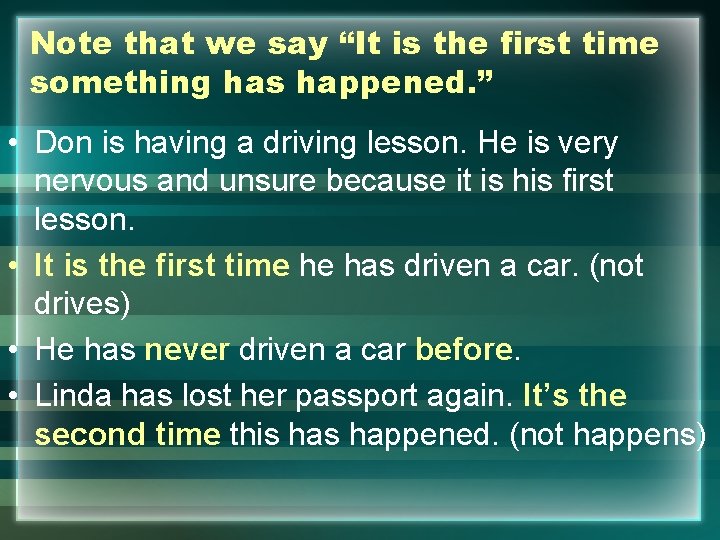 Note that we say “It is the first time something has happened.”

• Don is having a driving lesson. He is very nervous and unsure because it is his first lesson.
• It is the first time he has driven a car. (not drives)
• He has never driven a car before.
• Linda has lost her passport again. It’s the second time this has happened. (not happens)